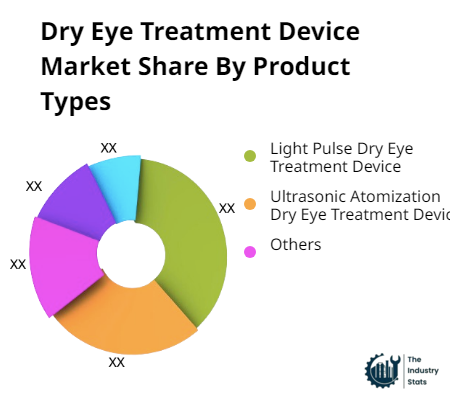 Dry Eye Treatment Device Market Share By Product Types

XX
XX
XX
XX
XX

Light Pulse Dry Eye Treatment Device

Ultrasonic Atomization Dry Eye Treatment Devic

Others

The Industry Stats